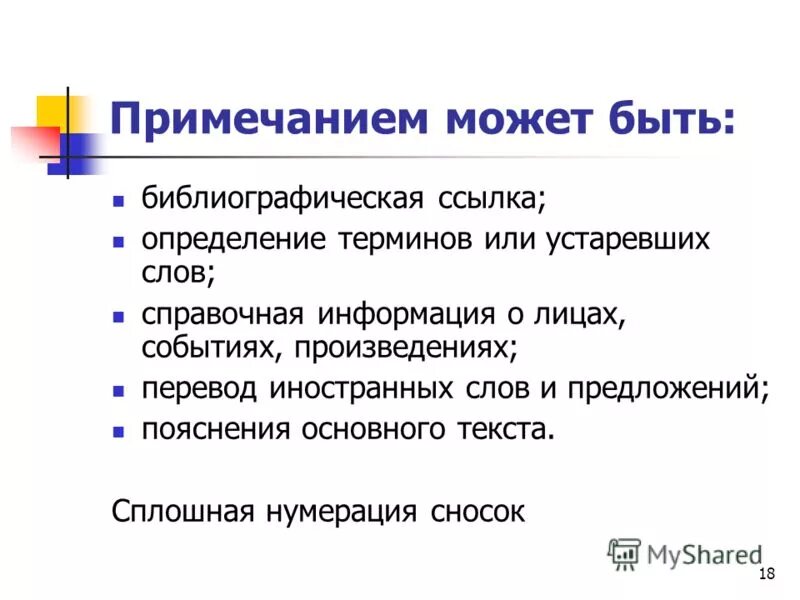 Примечанием может быть:

- библиографическая ссылка;
- определение терминов или устаревших слов;
- справочная информация о лицах, событиях, произведениях;
- перевод иностранных слов и предложений;
- пояснения основного текста.

Сплошная нумерация сносок

MyShared

18